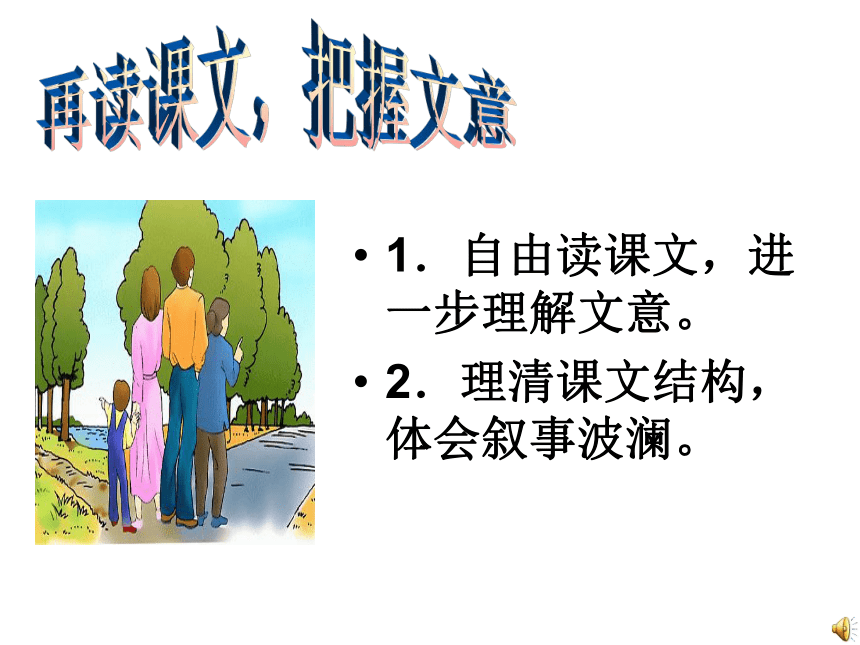 再读课文，把握文意

• 1．自由读课文，进一步理解文意。

• 2．理清课文结构，体会叙事波澜。